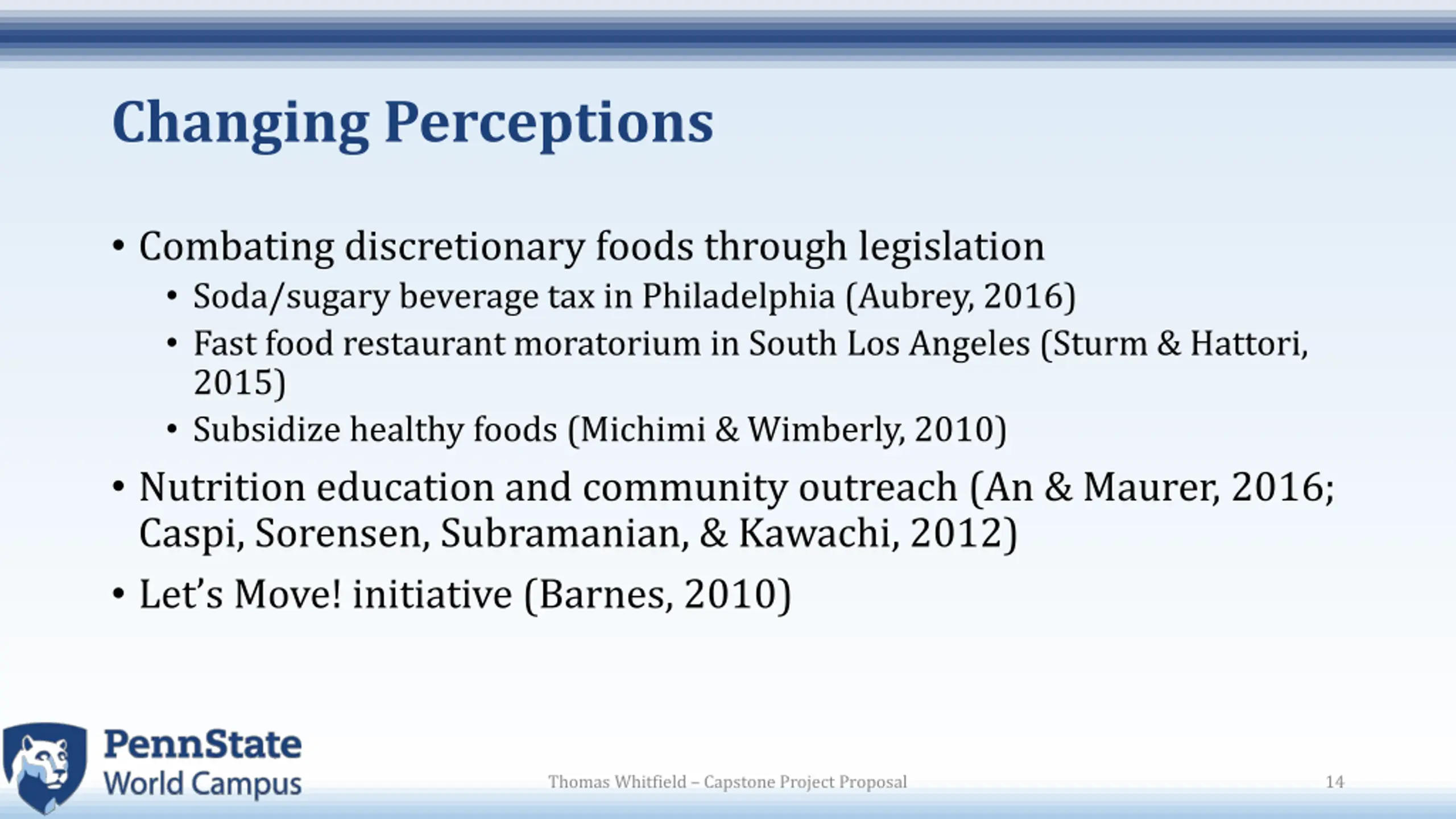 Changing Perceptions

• Combating discretionary foods through legislation
  • Soda/sugary beverage tax in Philadelphia (Aubrey, 2016)
  • Fast food restaurant moratorium in South Los Angeles (Sturm & Hattori, 2015)
  • Subsidize healthy foods (Michimi & Wimberly, 2010)
• Nutrition education and community outreach (An & Maurer, 2016; Caspi, Sorensen, Subramanian, & Kawachi, 2012)
• Let's Move! initiative (Barnes, 2010)

PennState World Campus

Thomas Whitfield – Capstone Project Proposal

14